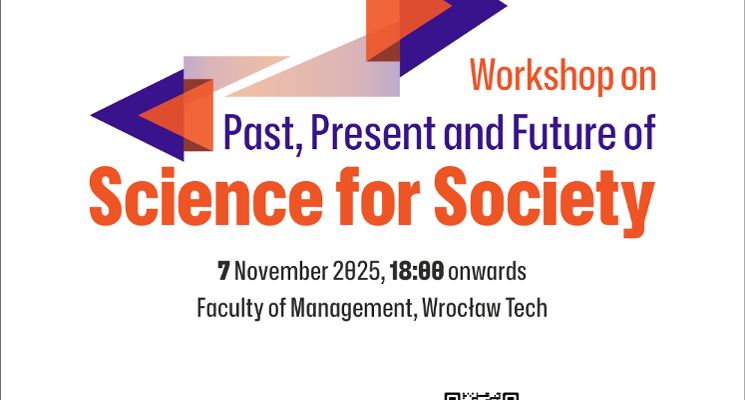 Workshop on
Past, Present and Future of
Science for Society

7 November 2025, 18:00 onwards
Faculty of Management, Wrocław Tech